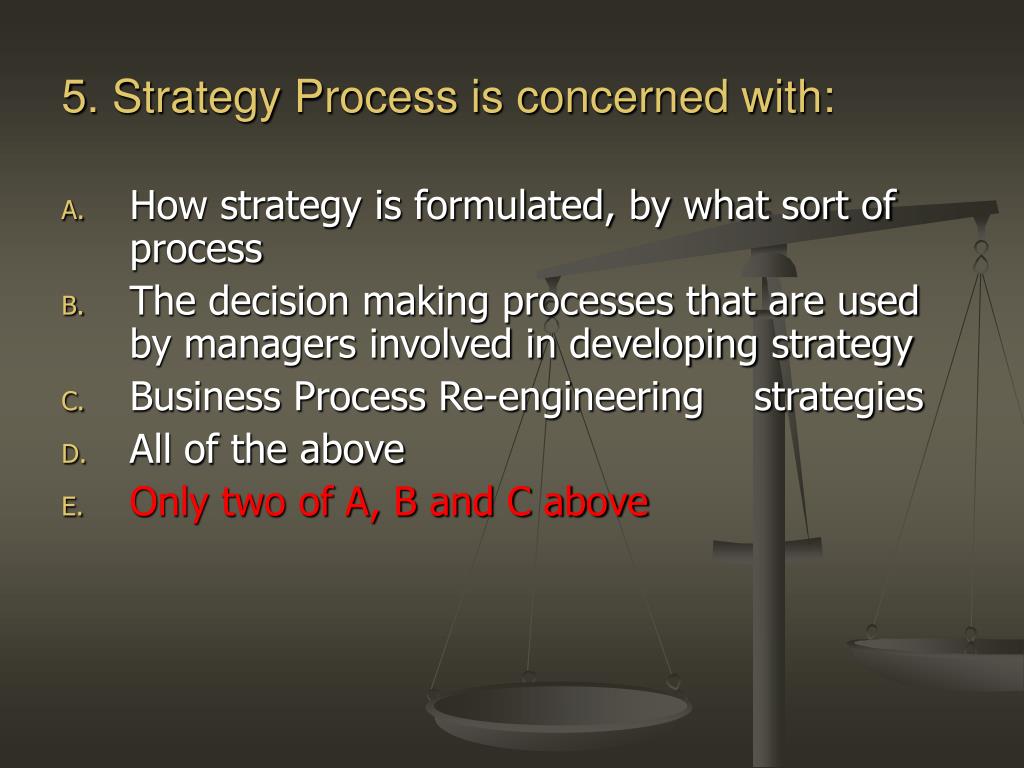 5. Strategy Process is concerned with:

A. How strategy is formulated, by what sort of process
B. The decision making processes that are used by managers involved in developing strategy
C. Business Process Re-engineering strategies
D. All of the above
E. Only two of A, B and C above